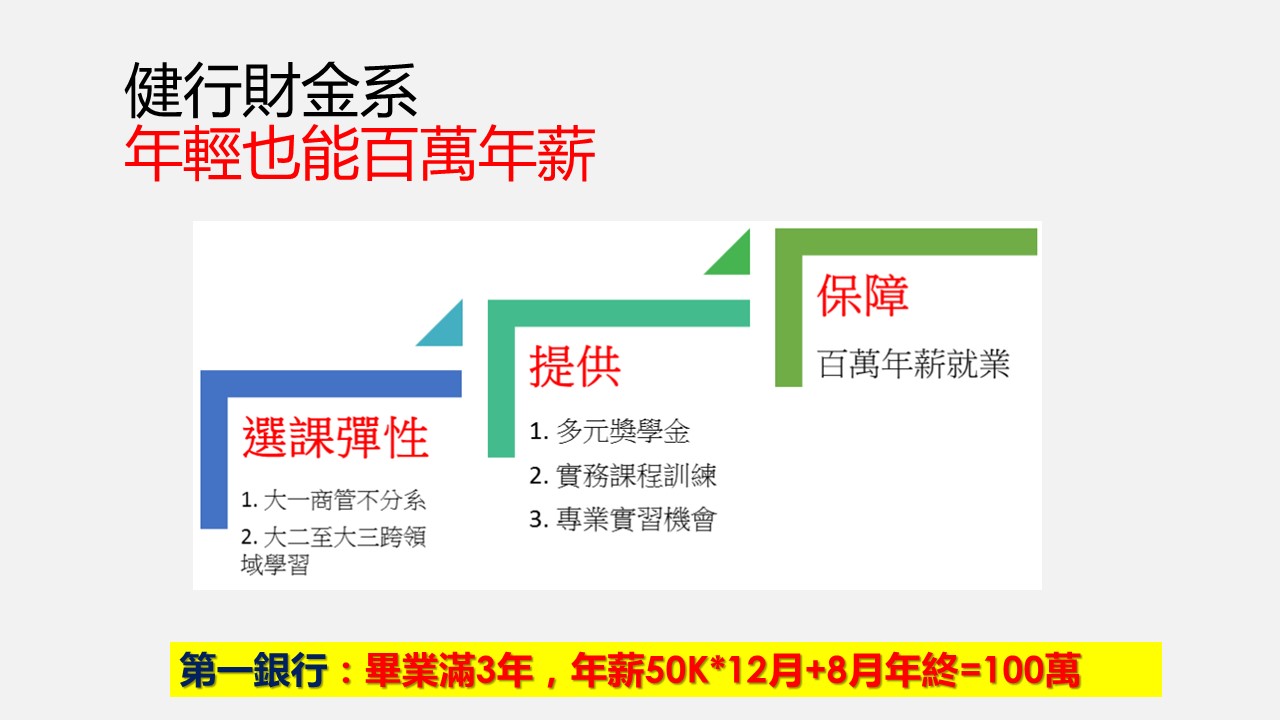 健行財金系
年輕也能百萬年薪

選課彈性

1. 大一商管不分系
2. 大二至大三跨領域學習

提供

1. 多元獎學金
2. 實務課程訓練
3. 專業實習機會

保障

百萬年薪就業

第一銀行：畢業滿3年，年薪50K*12月+8月年終=100萬